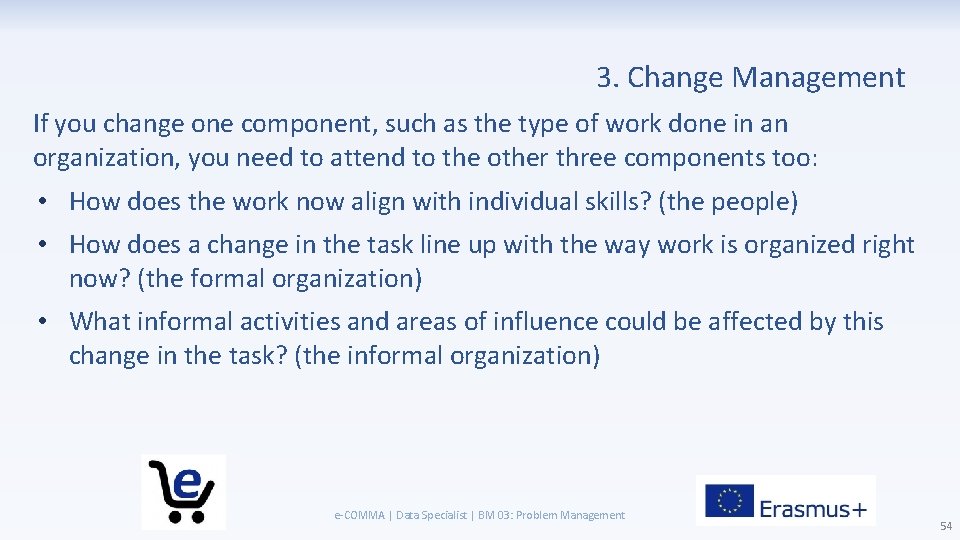 3. Change Management

If you change one component, such as the type of work done in an organization, you need to attend to the other three components too:

• How does the work now align with individual skills? (the people)

• How does a change in the task line up with the way work is organized right now? (the formal organization)

• What informal activities and areas of influence could be affected by this change in the task? (the informal organization)

e

e-COMMA | Data Specialist | BM 03: Problem Management

Erasmus+

54